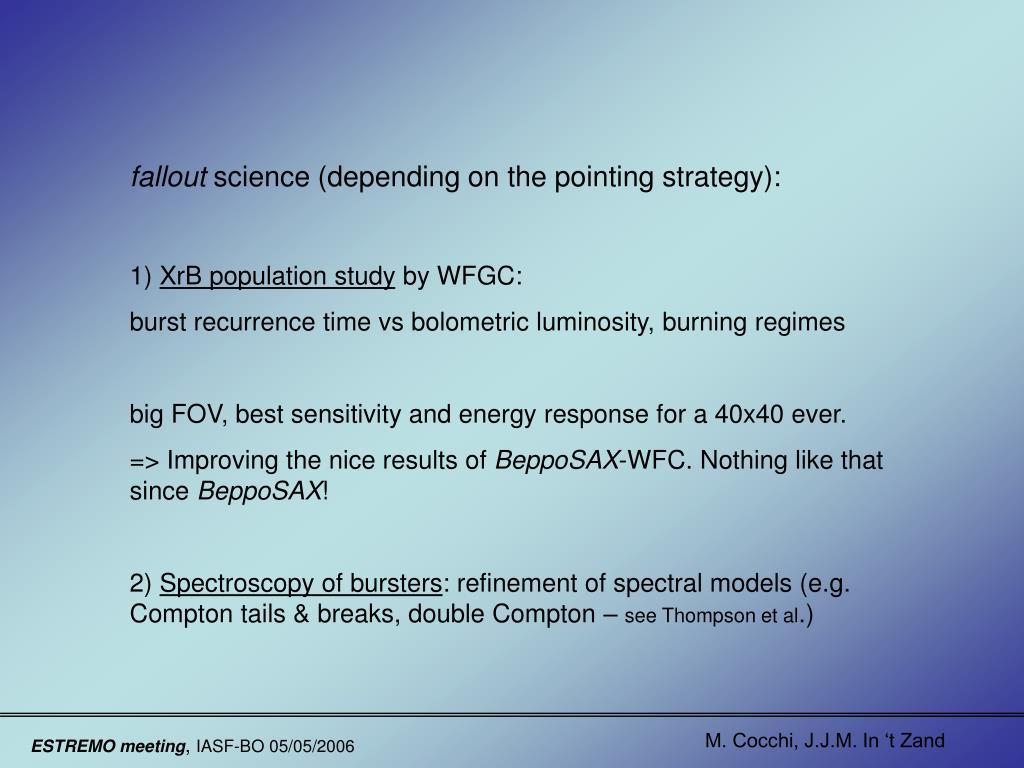 fallout science (depending on the pointing strategy):

1) XrB population study by WFGC:

burst recurrence time vs bolometric luminosity, burning regimes

big FOV, best sensitivity and energy response for a 40x40 ever.

=> Improving the nice results of BeppoSAX-WFC. Nothing like that since BeppoSAX!

2) Spectroscopy of bursters: refinement of spectral models (e.g. Compton tails & breaks, double Compton – see Thompson et al.)

ESTREMO meeting, IASF-BO 05/05/2006

M. Cocchi, J.J.M. In ‘t Zand